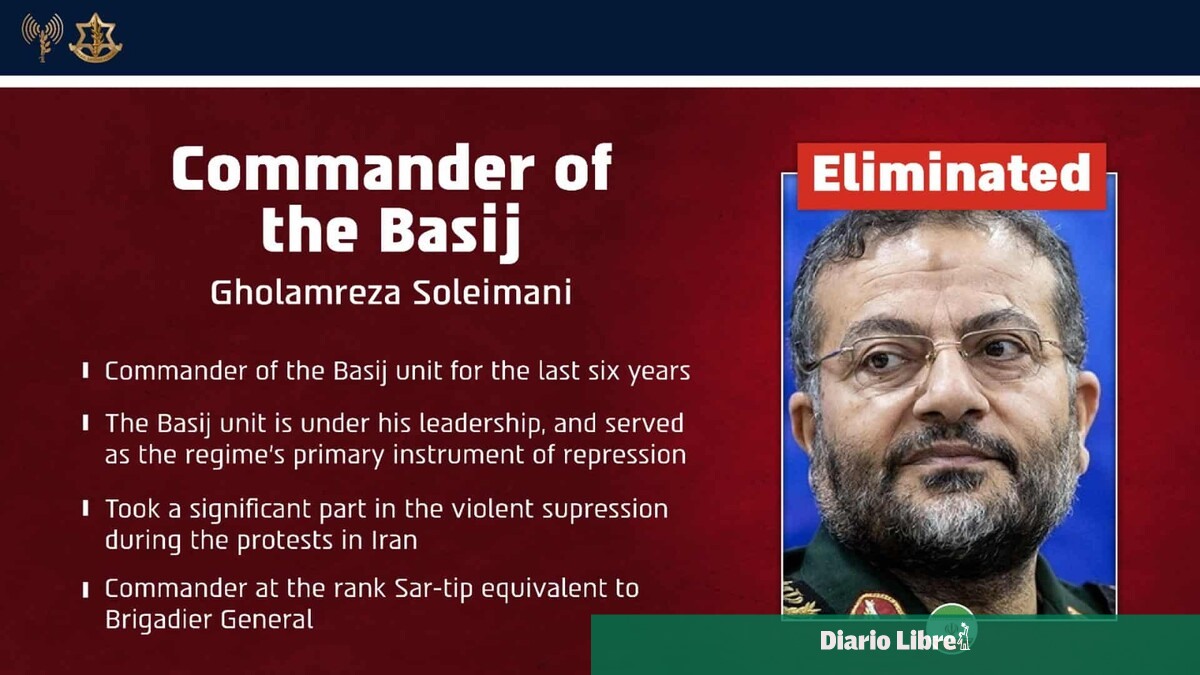 Commander of the Basij

Gholamreza Soleimani

Commander of the Basij unit for the last six years

The Basij unit is under his leadership, and served as the regime's primary instrument of repression

Took a significant part in the violent supression during the protests in Iran

Commander at the rank Sar-tip equivalent to Brigadier General

Eliminated

Diario Libre